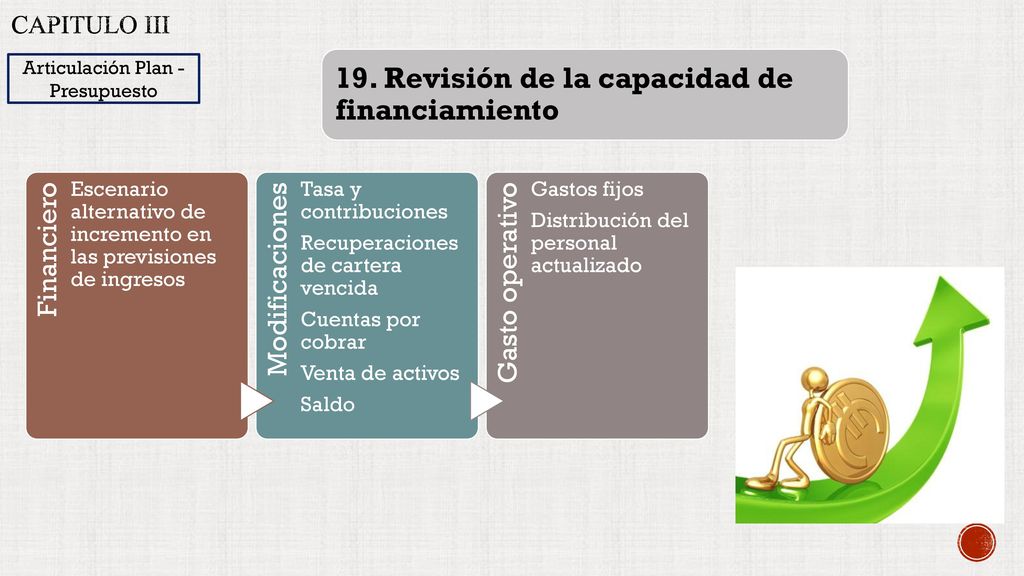 CAPITULO III

Articulación Plan - Presupuesto

19. Revisión de la capacidad de financiamiento

Financiero

Escenario alternativo de incremento en las previsiones de ingresos

Modificaciones

Tasa y contribuciones

Recuperaciones de cartera vencida

Cuentas por cobrar

Venta de activos

Saldo

Gasto operativo

Gastos fijos

Distribución del personal actualizado